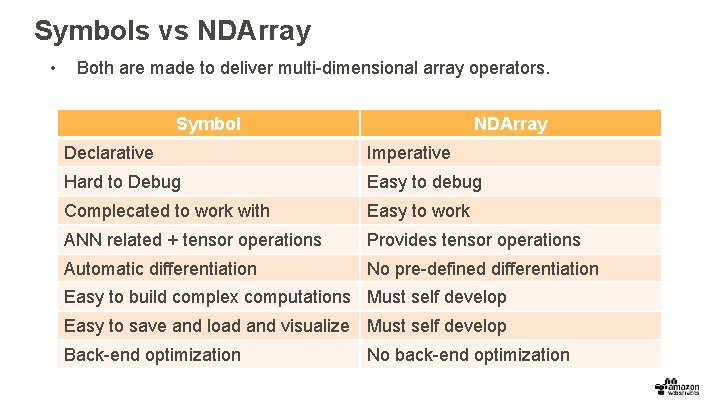 Symbols vs NDArray

• Both are made to deliver multi-dimensional array operators.

| Symbol | NDArray |
|---|---|
| Declarative | Imperative |
| Hard to Debug | Easy to debug |
| Complecated to work with | Easy to work |
| ANN related + tensor operations | Provides tensor operations |
| Automatic differentiation | No pre-defined differentiation |
| Easy to build complex computations | Must self develop |
| Easy to save and load and visualize | Must self develop |
| Back-end optimization | No back-end optimization |

amazon web services